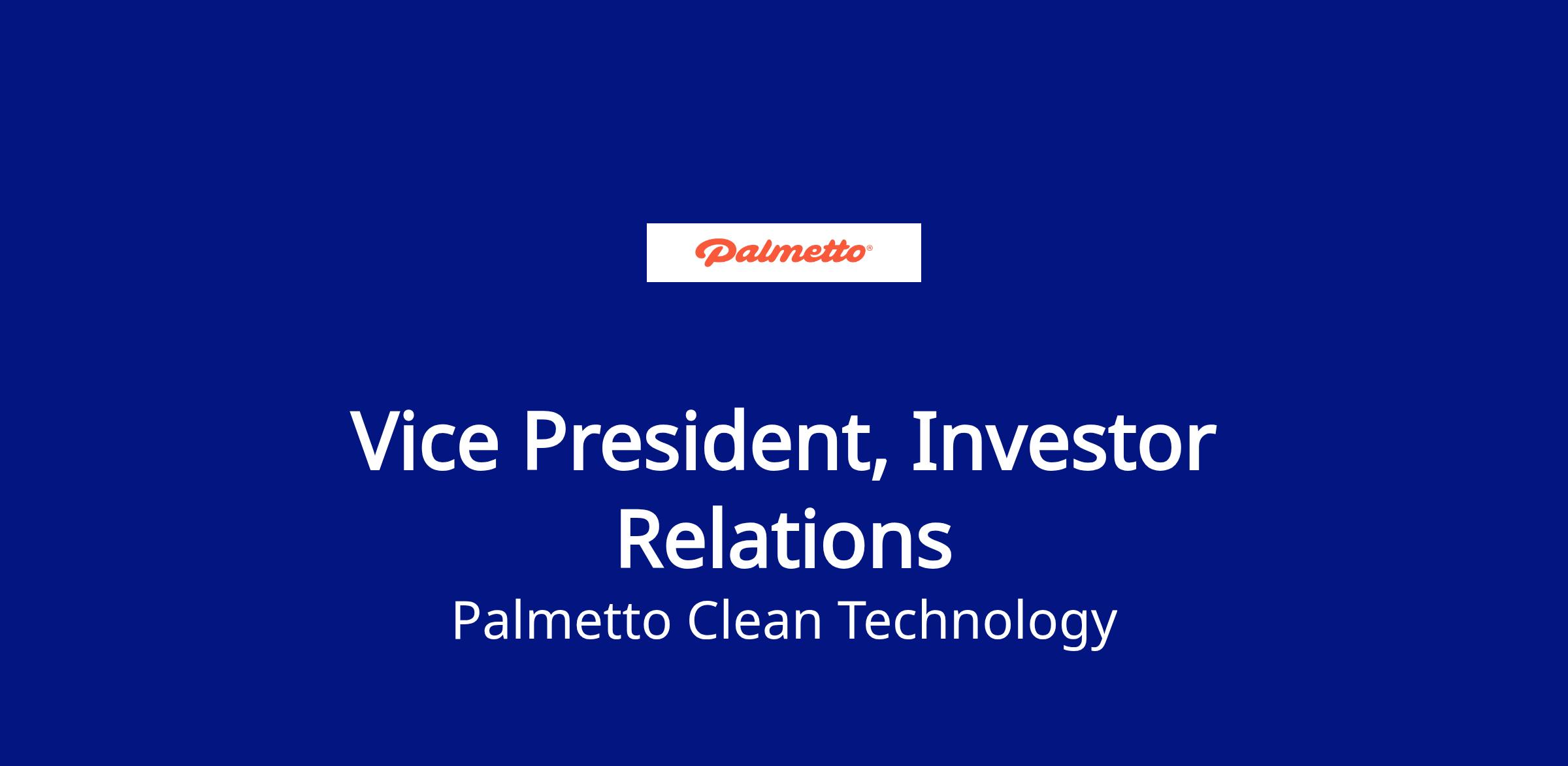 Palmetto®

Vice President, Investor Relations

Palmetto Clean Technology